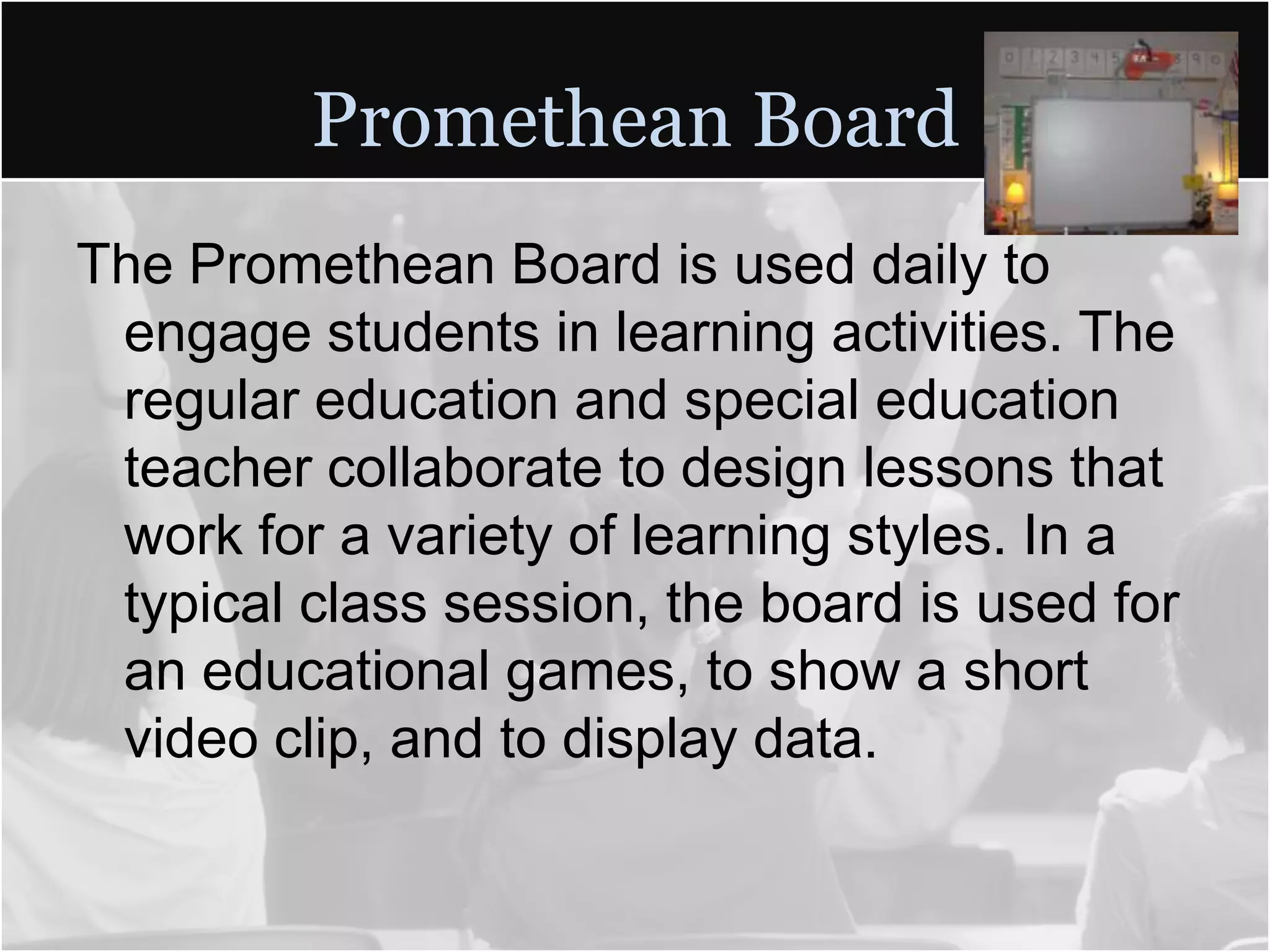 Promethean Board

The Promethean Board is used daily to engage students in learning activities. The regular education and special education teacher collaborate to design lessons that work for a variety of learning styles. In a typical class session, the board is used for an educational games, to show a short video clip, and to display data.